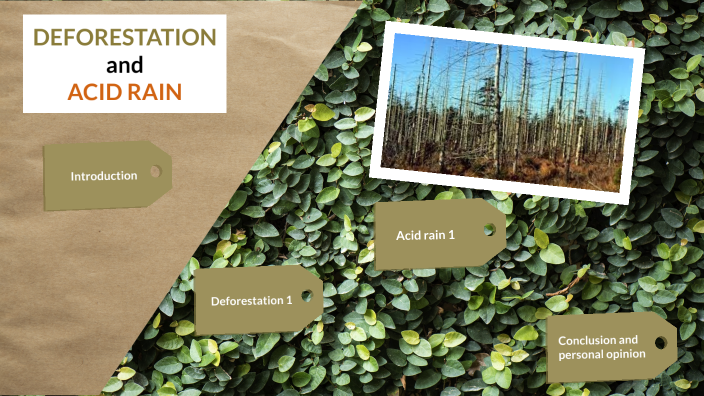 DEFORESTATION
and
ACID RAIN

Introduction

Acid rain 1

Deforestation 1

Conclusion and personal opinion